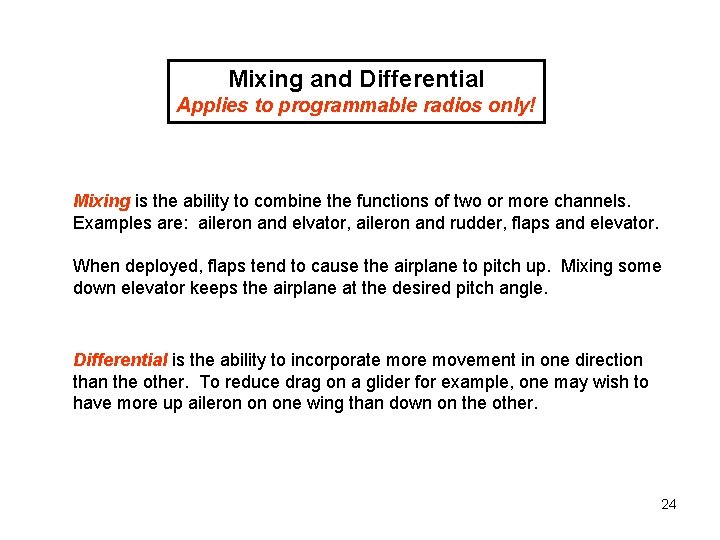 Mixing and Differential
Applies to programmable radios only!

Mixing is the ability to combine the functions of two or more channels. Examples are: aileron and elvator, aileron and rudder, flaps and elevator.

When deployed, flaps tend to cause the airplane to pitch up. Mixing some down elevator keeps the airplane at the desired pitch angle.

Differential is the ability to incorporate more movement in one direction than the other. To reduce drag on a glider for example, one may wish to have more up aileron on one wing than down on the other.

24